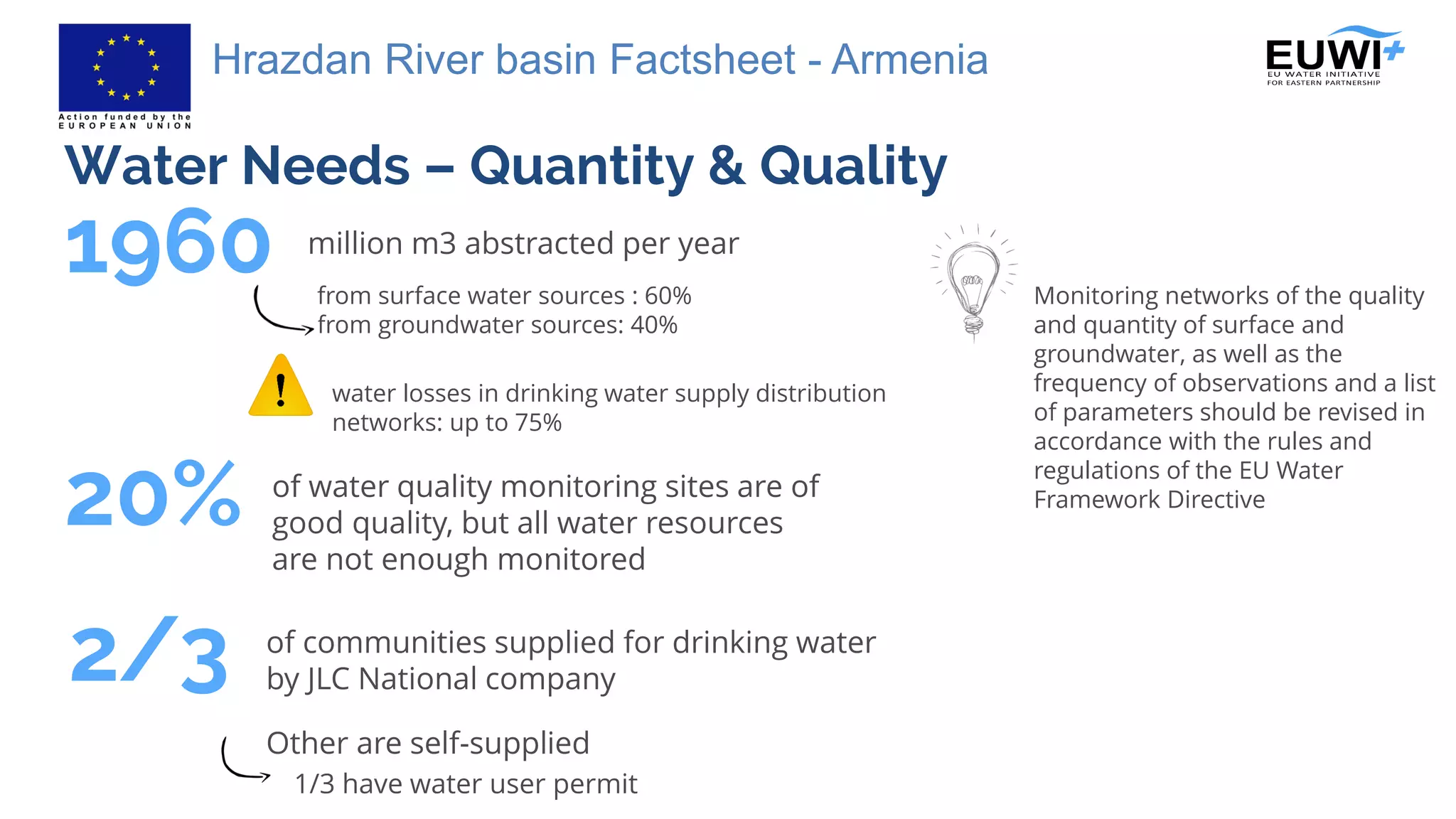 Action funded by the EUROPEAN UNION

Hrazdan River basin Factsheet - Armenia

EUWI+
EU WATER INITIATIVE FOR EASTERN PARTNERSHIP

Water Needs – Quantity & Quality

1960 million m3 abstracted per year

from surface water sources : 60%
from groundwater sources: 40%

water losses in drinking water supply distribution networks: up to 75%

20% of water quality monitoring sites are of good quality, but all water resources are not enough monitored

2/3 of communities supplied for drinking water by JLC National company

Other are self-supplied
1/3 have water user permit

Monitoring networks of the quality and quantity of surface and groundwater, as well as the frequency of observations and a list of parameters should be revised in accordance with the rules and regulations of the EU Water Framework Directive